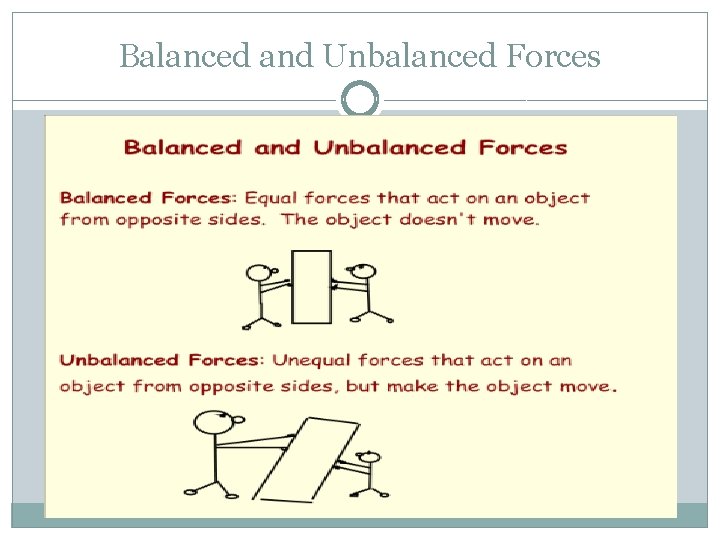 Balanced and Unbalanced Forces

Balanced and Unbalanced Forces

Balanced Forces: Equal forces that act on an object from opposite sides. The object doesn't move.

Unbalanced Forces: Unequal forces that act on an object from opposite sides, but make the object move.